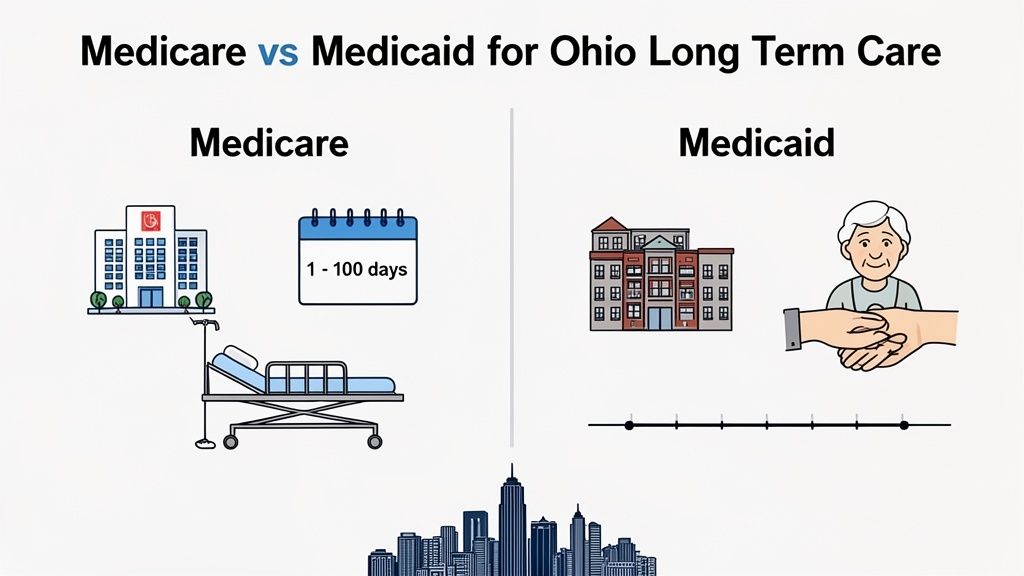 Medicare vs Medicaid for Ohio Long Term Care

Medicare

1 - 100 days

Medicaid